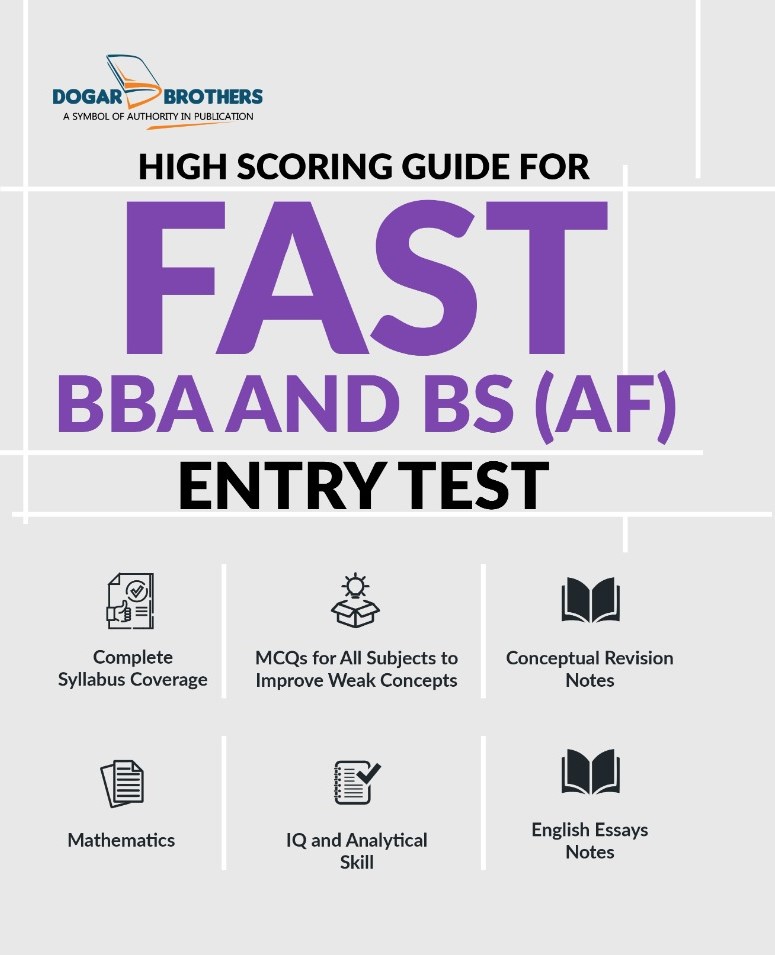 DOGAR BROTHERS
A SYMBOL OF AUTHORITY IN PUBLICATION

HIGH SCORING GUIDE FOR
FAST
BBA AND BS (AF)
ENTRY TEST

Complete Syllabus Coverage

MCQs for All Subjects to Improve Weak Concepts

Conceptual Revision Notes

Mathematics

IQ and Analytical Skill

English Essays Notes